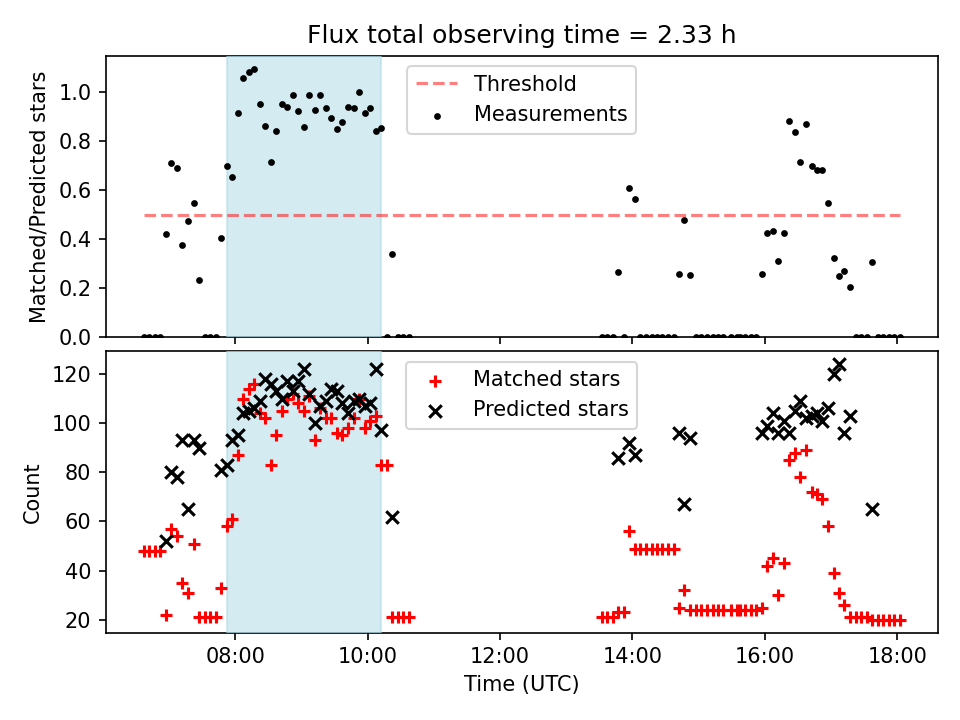 Flux total observing time = 2.33 h

Matched/Predicted stars

1.0
0.8
0.6
0.4
0.2
0.0

Threshold
Measurements

Count

120
100
80
60
40
20

Matched stars
Predicted stars

08:00
10:00
12:00
14:00
16:00
18:00

Time (UTC)